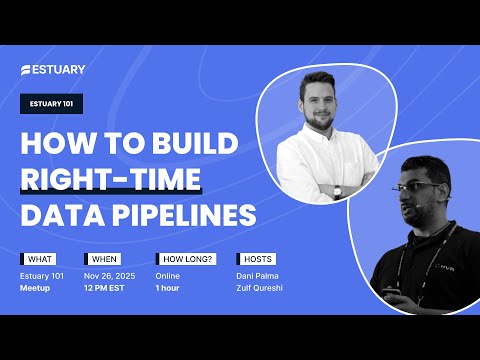 ESTUARY

ESTUARY 101

HOW TO BUILD RIGHT-TIME DATA PIPELINES

WHAT
Estuary 101
Meetup

WHEN
Nov 26, 2025
12 PM EST

HOW LONG?
Online
1 hour

HOSTS
Dani Palma
Zulf Qureshi

HVR